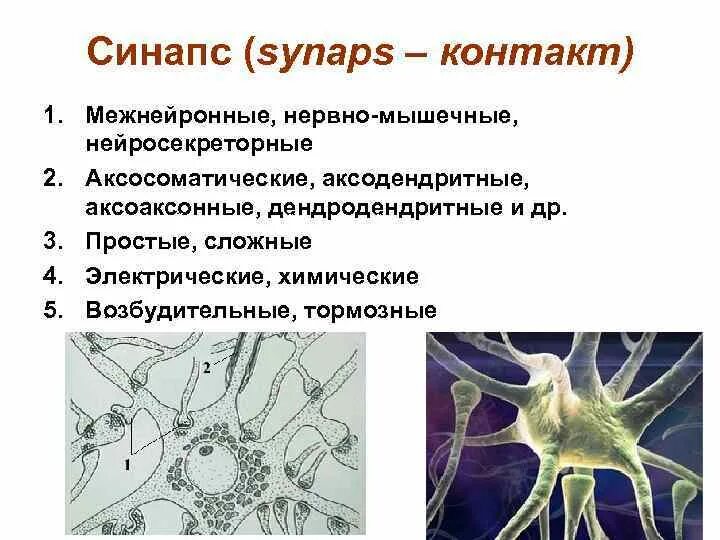 Синапс (synaps – контакт)

1. Межнейронные, нервно-мышечные, нейросекреторные
2. Аксосоматические, аксодендритные, аксоаксонные, дендродендритные и др.
3. Простые, сложные
4. Электрические, химические
5. Возбудительные, тормозные

2

1